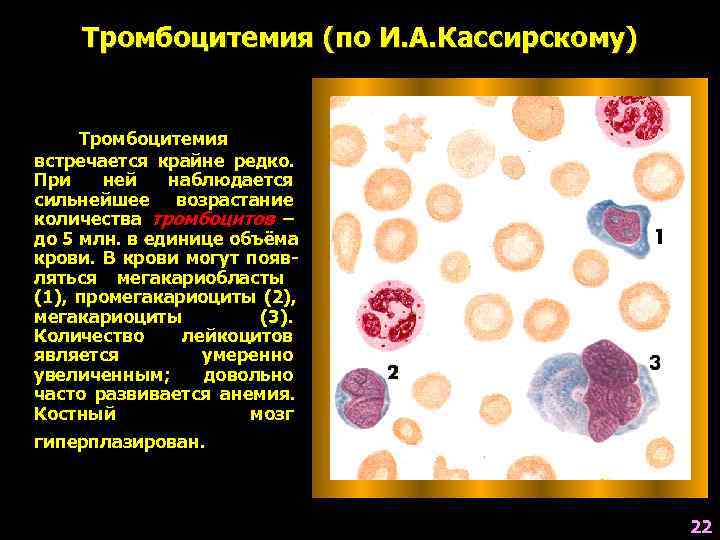 Тромбоцитемия (по И.А.Кассирскому)

Тромбоцитемия встречается крайне редко. При ней наблюдается сильнейшее возрастание количества тромбоцитов – до 5 млн. в единице объёма крови. В крови могут появляться мегакариобласты (1), промегакариоциты (2), мегакариоциты (3). Количество лейкоцитов является умеренно увеличенным; довольно часто развивается анемия. Костный мозг гиперплазирован.

1

2

3

22